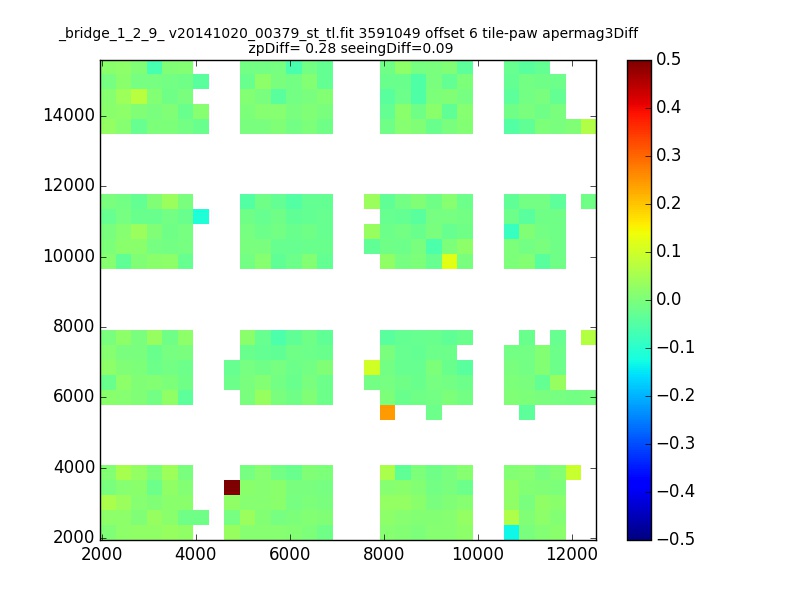 _bridge_1_2_9_ v20141020_00379_st_tl.fit 3591049 offset 6 tile-paw apermag3Diff
zpDiff= 0.28 seeingDiff=0.09

14000
12000
10000
8000
6000
4000
2000

2000 4000 6000 8000 10000 12000

0.5
0.4
0.3
0.2
0.1
0.0
−0.1
−0.2
−0.3
−0.4
−0.5